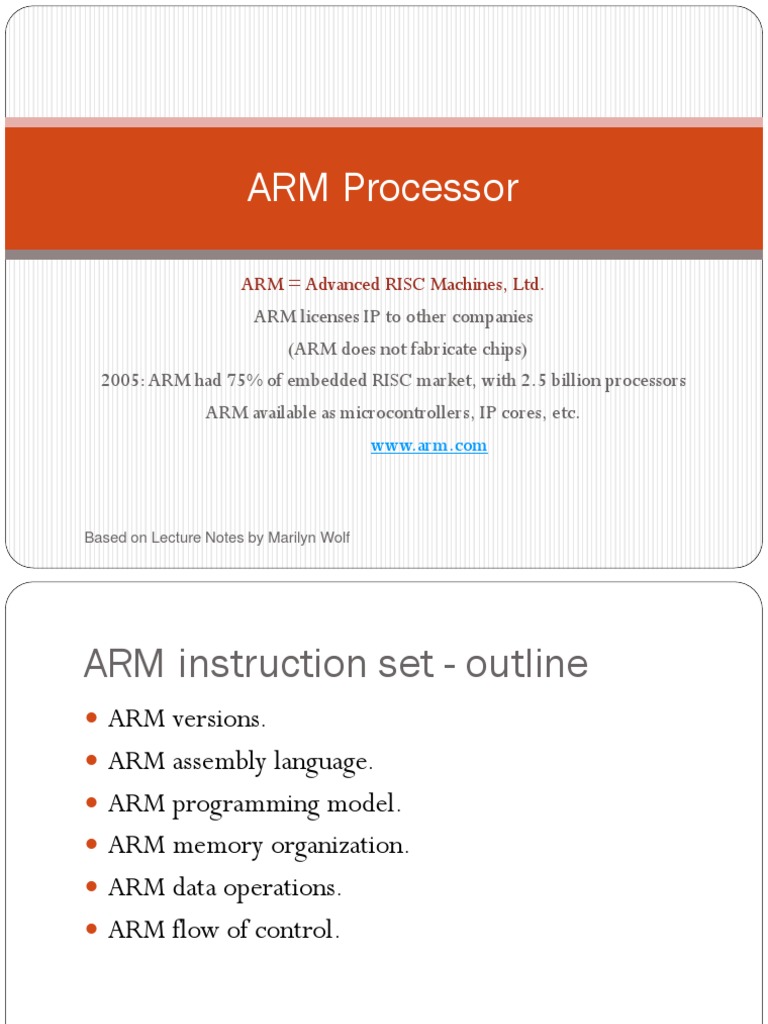 ARM Processor

ARM = Advanced RISC Machines, Ltd.
ARM licenses IP to other companies
(ARM does not fabricate chips)
2005: ARM had 75% of embedded RISC market, with 2.5 billion processors
ARM available as microcontrollers, IP cores, etc.
www.arm.com

Based on Lecture Notes by Marilyn Wolf

ARM instruction set - outline

- ARM versions.
- ARM assembly language.
- ARM programming model.
- ARM memory organization.
- ARM data operations.
- ARM flow of control.